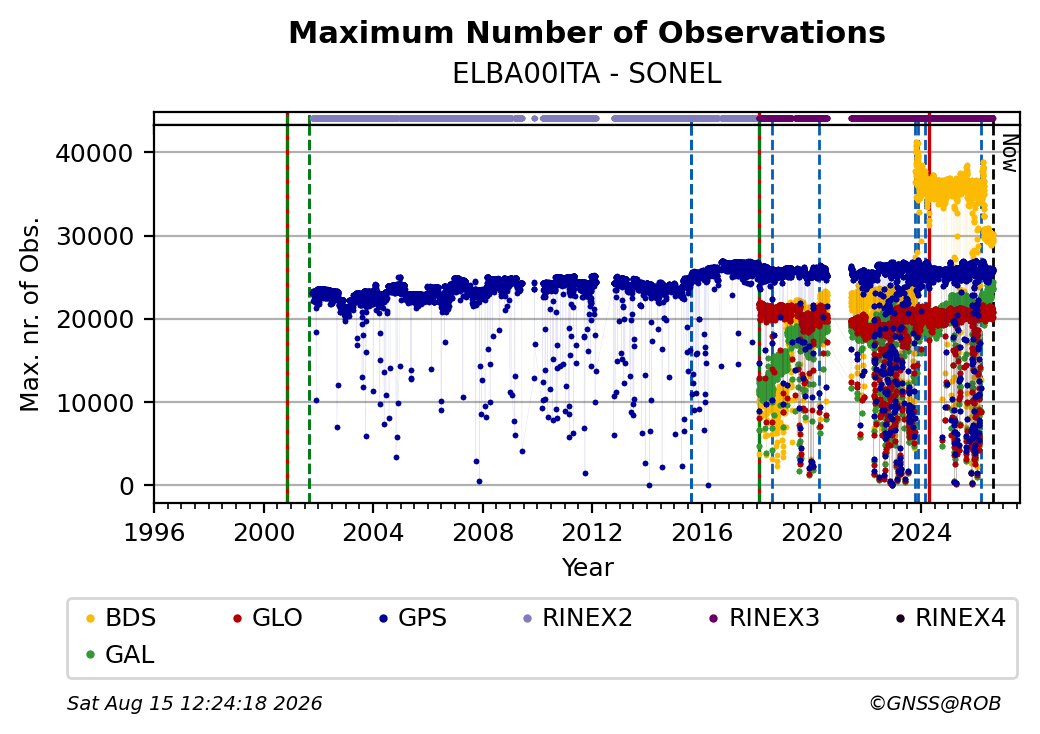 Maximum Number of Observations
ELBA00ITA - SONEL

Now

Max. nr. of Obs.

40000
30000
20000
10000
0

1996 2000 2004 2008 2012 2016 2020 2024

Year

BDS GLO GPS RINEX2 RINEX3 RINEX4
GAL

Sat Aug 15 12:24:18 2026

©GNSS@ROB